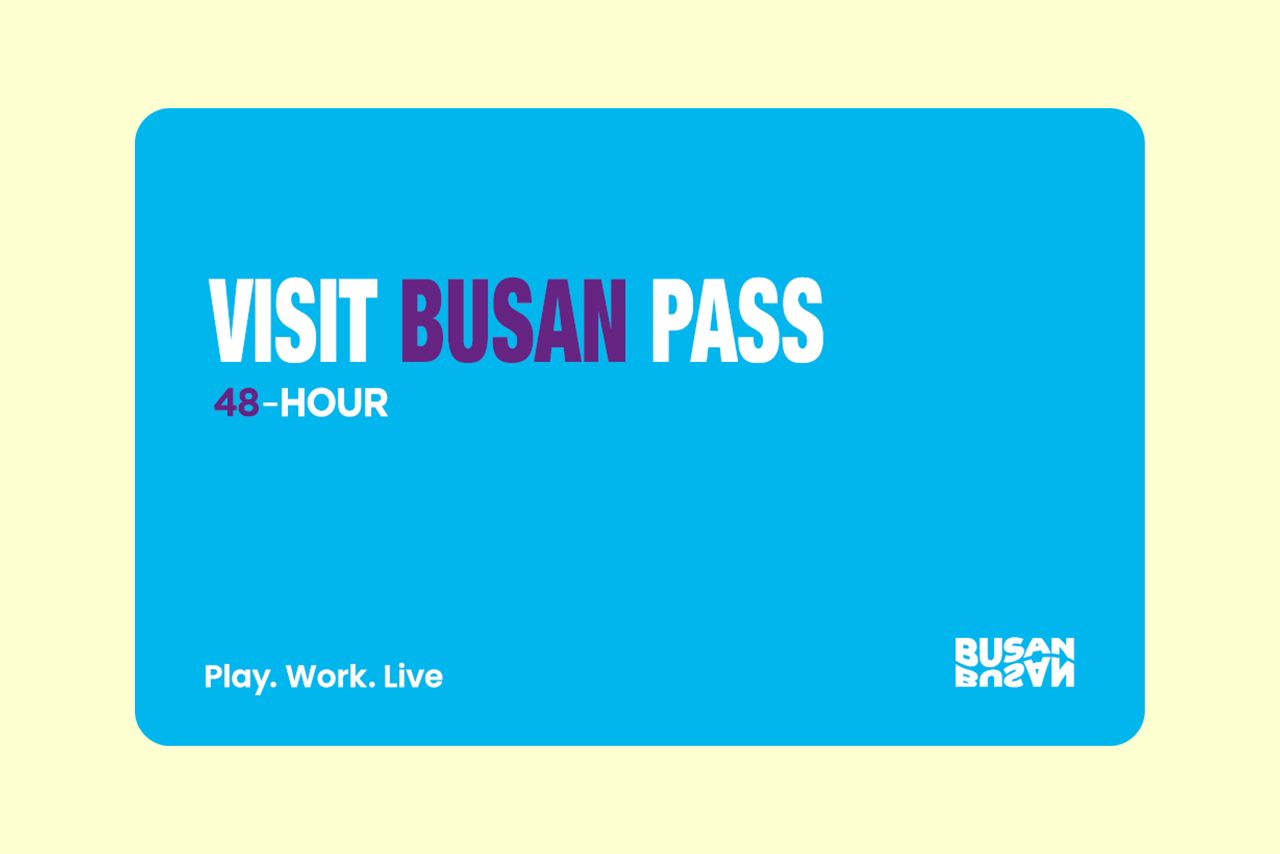 VISIT BUSAN PASS
48-HOUR

Play. Work. Live

BUSAN
BUSAN